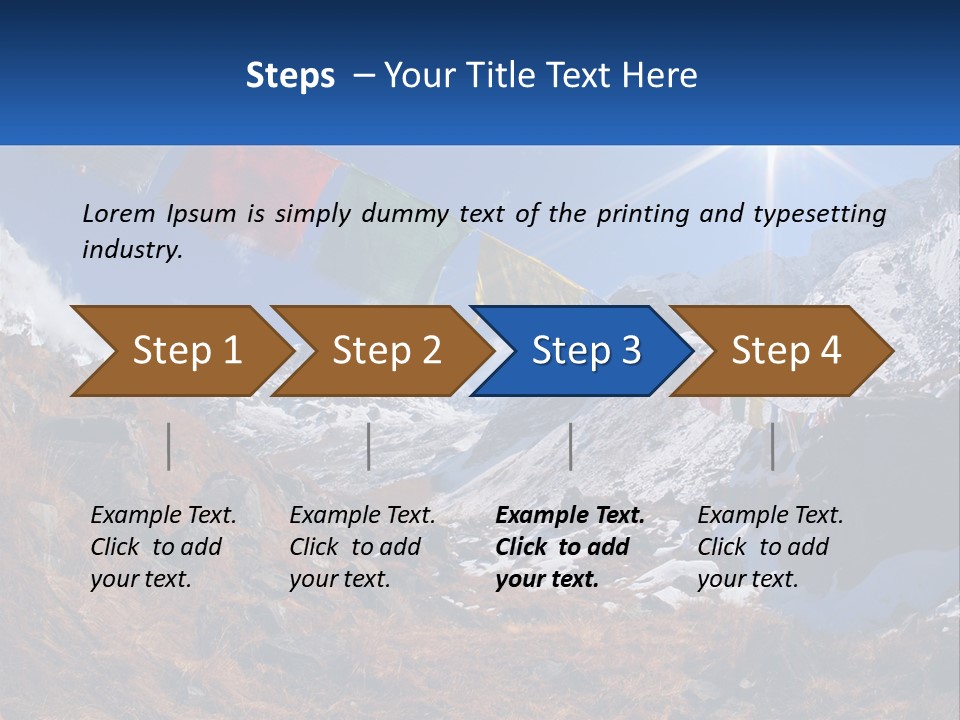 Steps – Your Title Text Here

Lorem Ipsum is simply dummy text of the printing and typesetting industry.

Step 1

Step 2

Step 3

Step 4

Example Text. Click to add your text.

Example Text. Click to add your text.

Example Text. Click to add your text.

Example Text. Click to add your text.